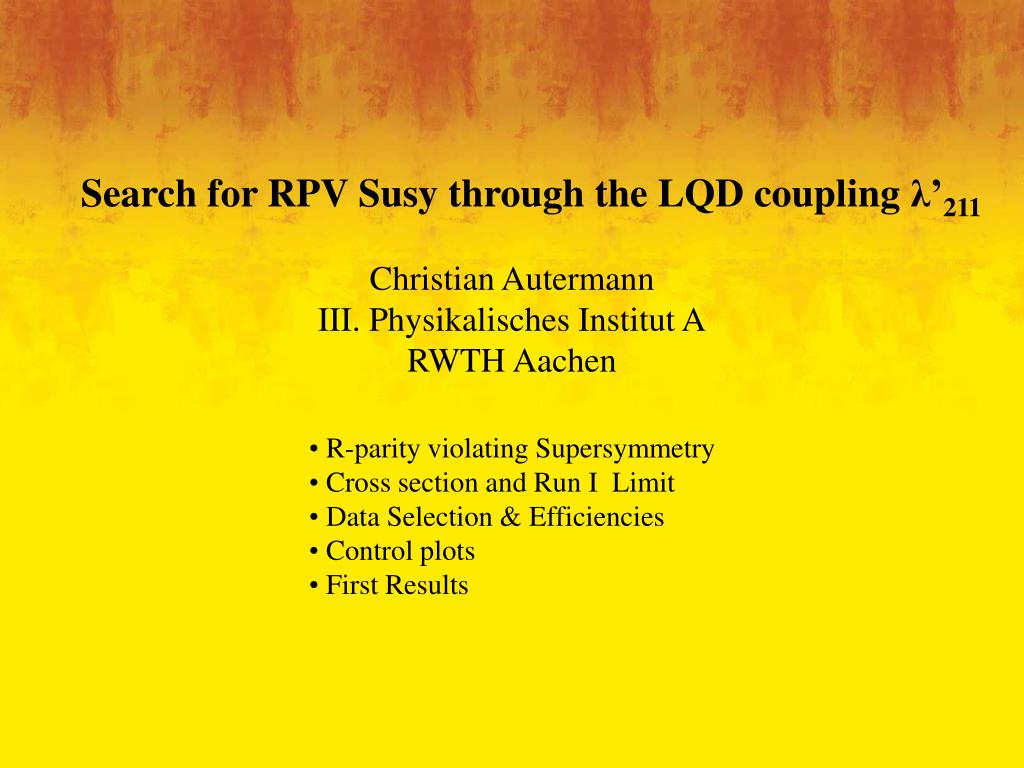 Search for RPV Susy through the LQD coupling $\lambda'_{211}$

Christian Autermann
III. Physikalisches Institut A
RWTH Aachen

• R-parity violating Supersymmetry
• Cross section and Run I Limit
• Data Selection & Efficiencies
• Control plots
• First Results